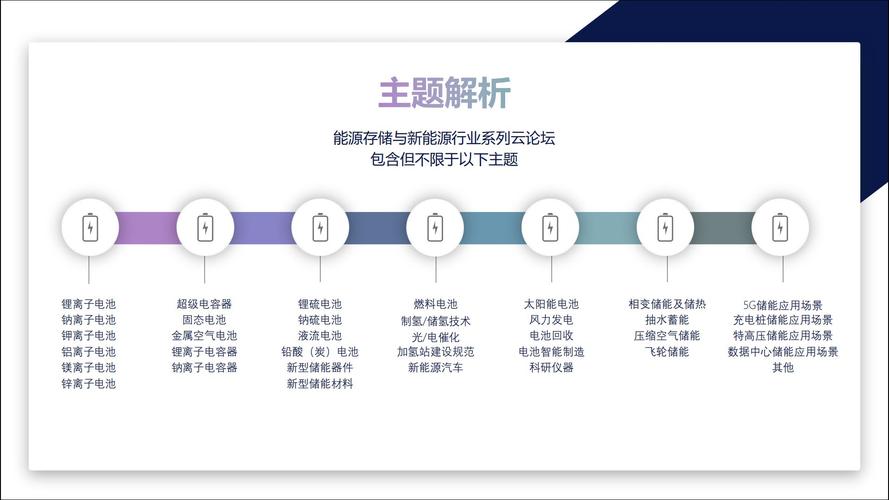 主题解析

能源存储与新能源行业系列云论坛
包含但不限于以下主题

锂离子电池
钠离子电池
钾离子电池
铝离子电池
镁离子电池
锌离子电池

超级电容器
固态电池
金属空气电池
锂离子电容器
钠离子电容器

锂硫电池
钠硫电池
液流电池
铅酸（炭）电池
新型储能器件
新型储能材料

燃料电池
制氢/储氢技术
光/电催化
加氢站建设规范
新能源汽车

太阳能电池
风力发电
电池回收
电池智能制造
科研仪器

相变储能及储热
抽水蓄能
压缩空气储能
飞轮储能

5G储能应用场景
充电桩储能应用场景
特高压储能应用场景
数据中心储能应用场景
其他